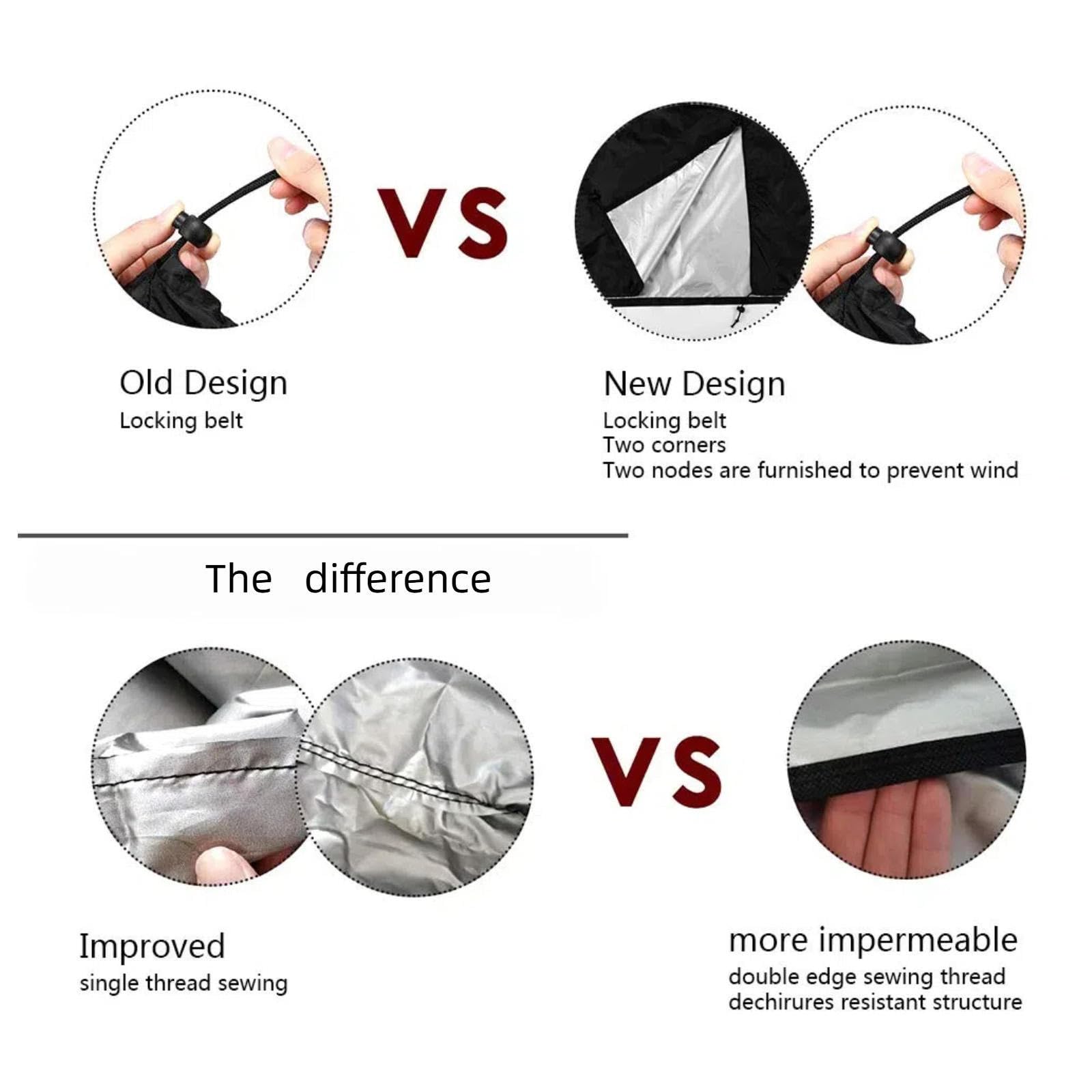 VS

Old Design
Locking belt

New Design
Locking belt
Two corners
Two nodes are furnished to prevent wind

The difference

VS

Improved
single thread sewing

more impermeable
double edge sewing thread
dechirures resistant structure